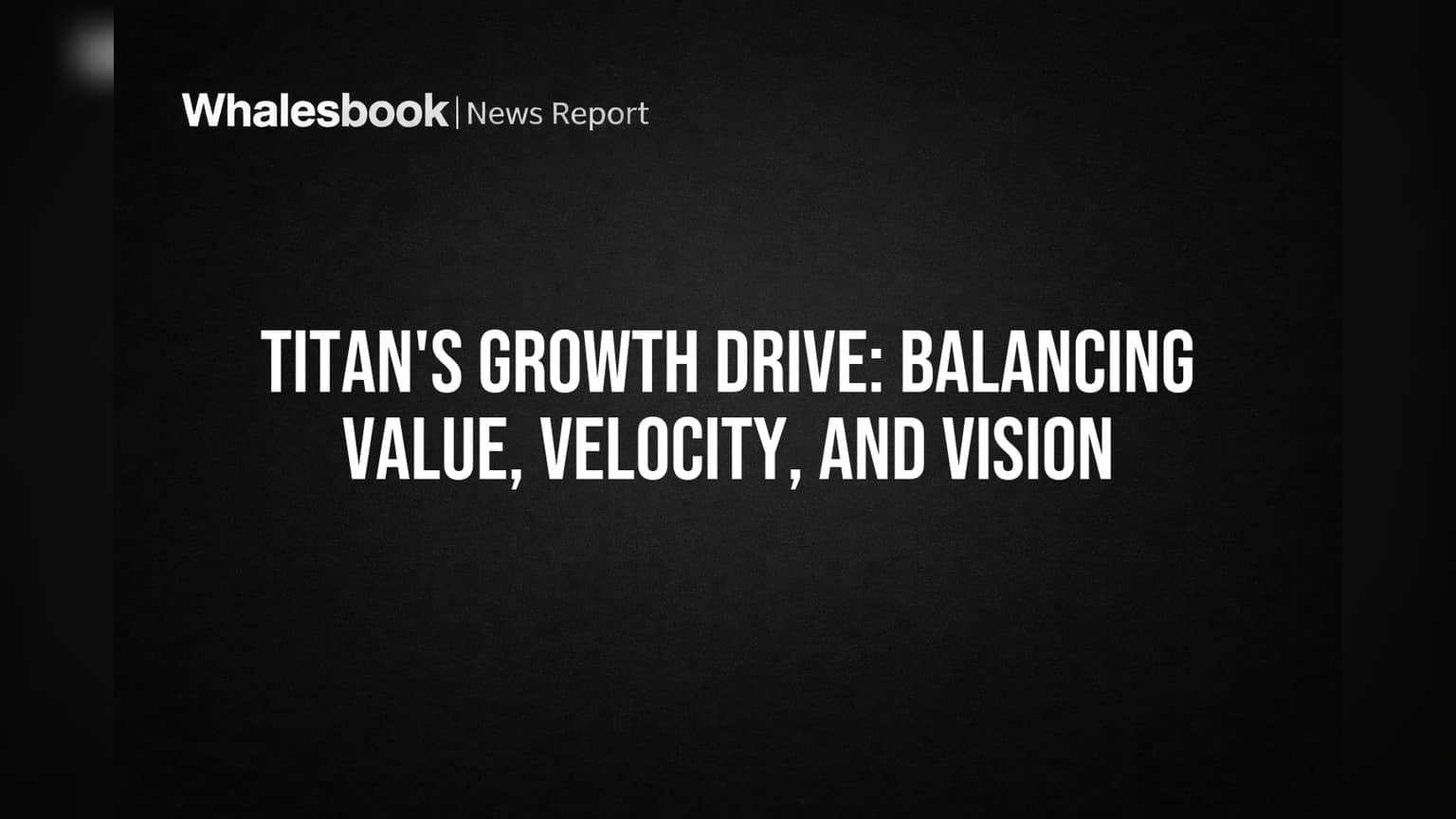 Whalesbook | News Report

TITAN'S GROWTH DRIVE: BALANCING VALUE, VELOCITY, AND VISION